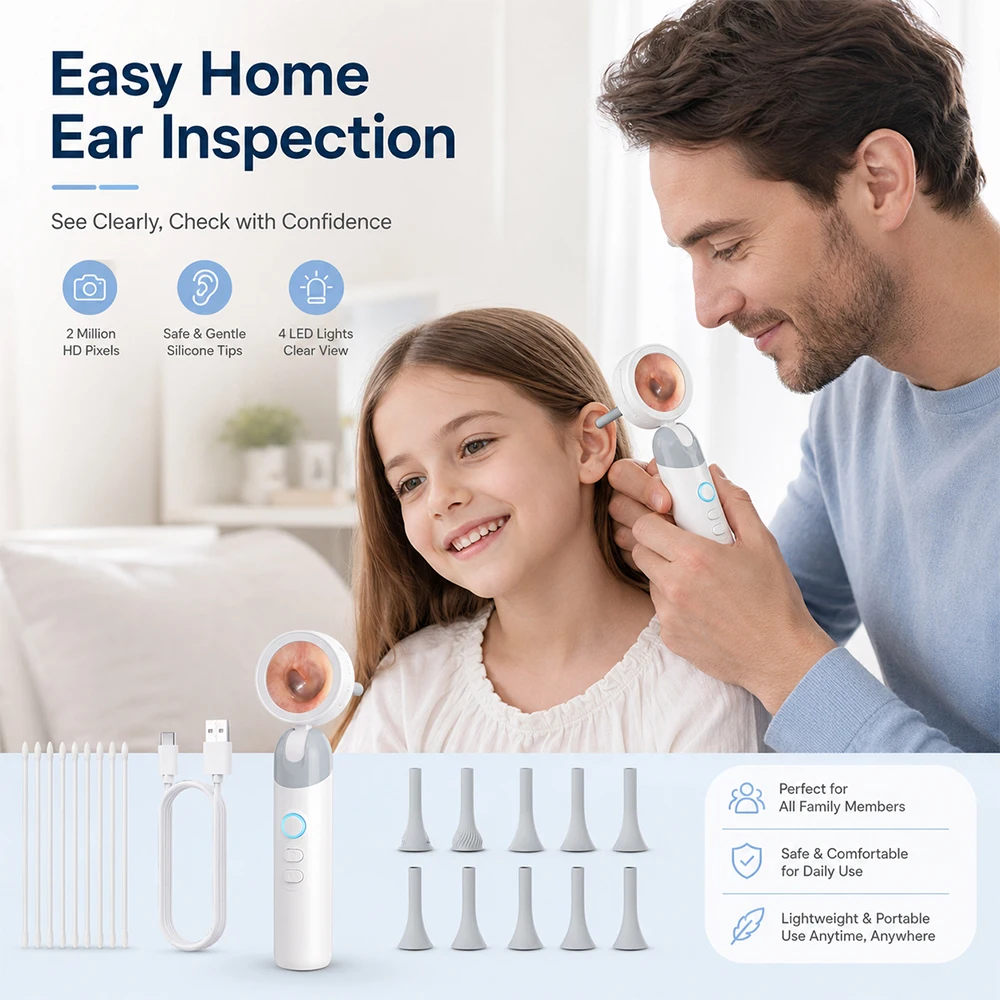 Easy Home Ear Inspection

See Clearly, Check with Confidence

2 Million HD Pixels

Safe & Gentle Silicone Tips

4 LED Lights Clear View

Perfect for All Family Members

Safe & Comfortable for Daily Use

Lightweight & Portable Use Anytime, Anywhere